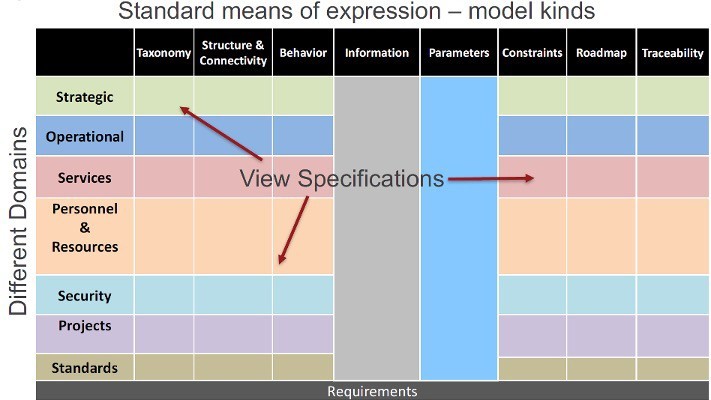 Standard means of expression – model kinds

Different Domains

| | Taxonomy | Structure & Connectivity | Behavior | Information | Parameters | Constraints | Roadmap | Traceability |
|---|---|---|---|---|---|---|---|---|
| Strategic | | | | | | | | |
| Operational | | | | | | | | |
| Services | | | | | | | | |
| Personnel & Resources | | | | | | | | |
| Security | | | | | | | | |
| Projects | | | | | | | | |
| Standards | | | | | | | | |

View Specifications

Requirements